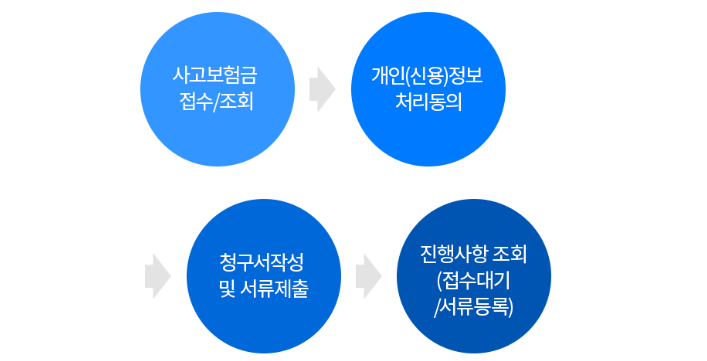 사고보험금
접수/조회

개인(신용)정보
처리동의

청구서작성
및 서류제출

진행사항 조회
(접수대기
/서류등록)